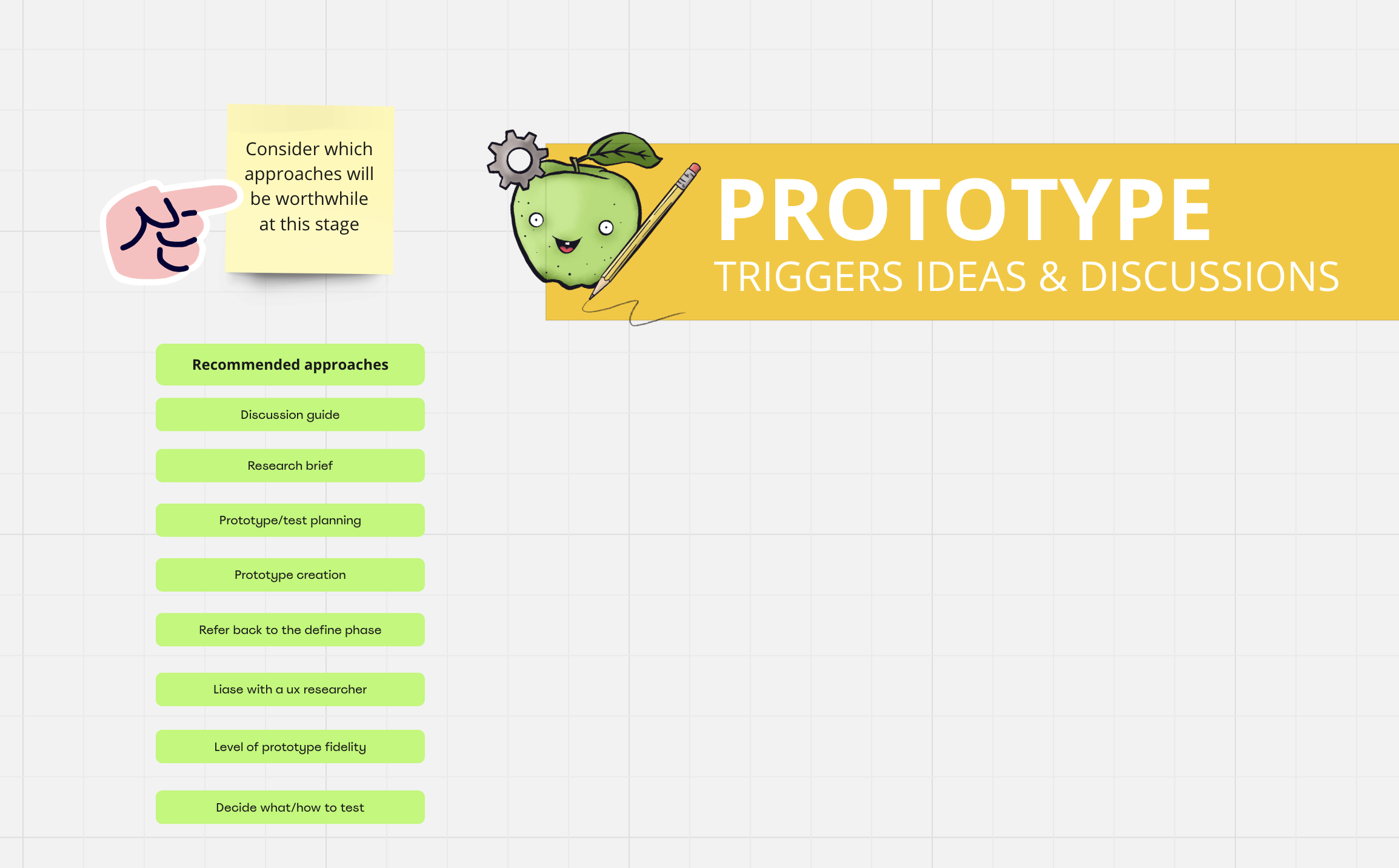 Consider which approaches will be worthwhile at this stage

PROTOTYPE
TRIGGERS IDEAS & DISCUSSIONS

Recommended approaches

Discussion guide

Research brief

Prototype/test planning

Prototype creation

Refer back to the define phase

Liase with a ux researcher

Level of prototype fidelity

Decide what/how to test